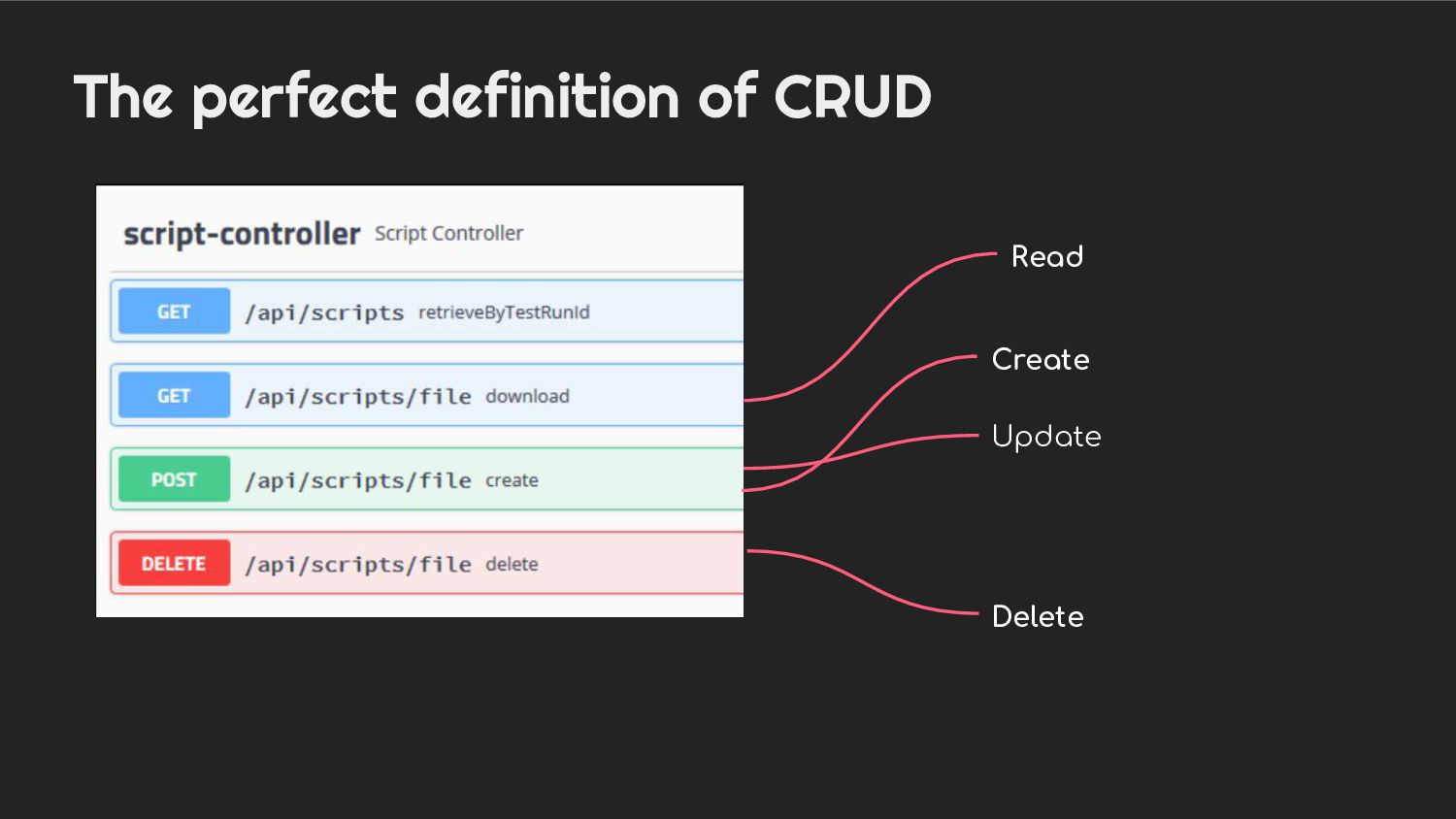 The perfect definition of CRUD

script-controller Script Controller

GET /api/scripts retrieveByTestRunId

GET /api/scripts/file download

POST /api/scripts/file create

DELETE /api/scripts/file delete

Read

Create

Update

Delete